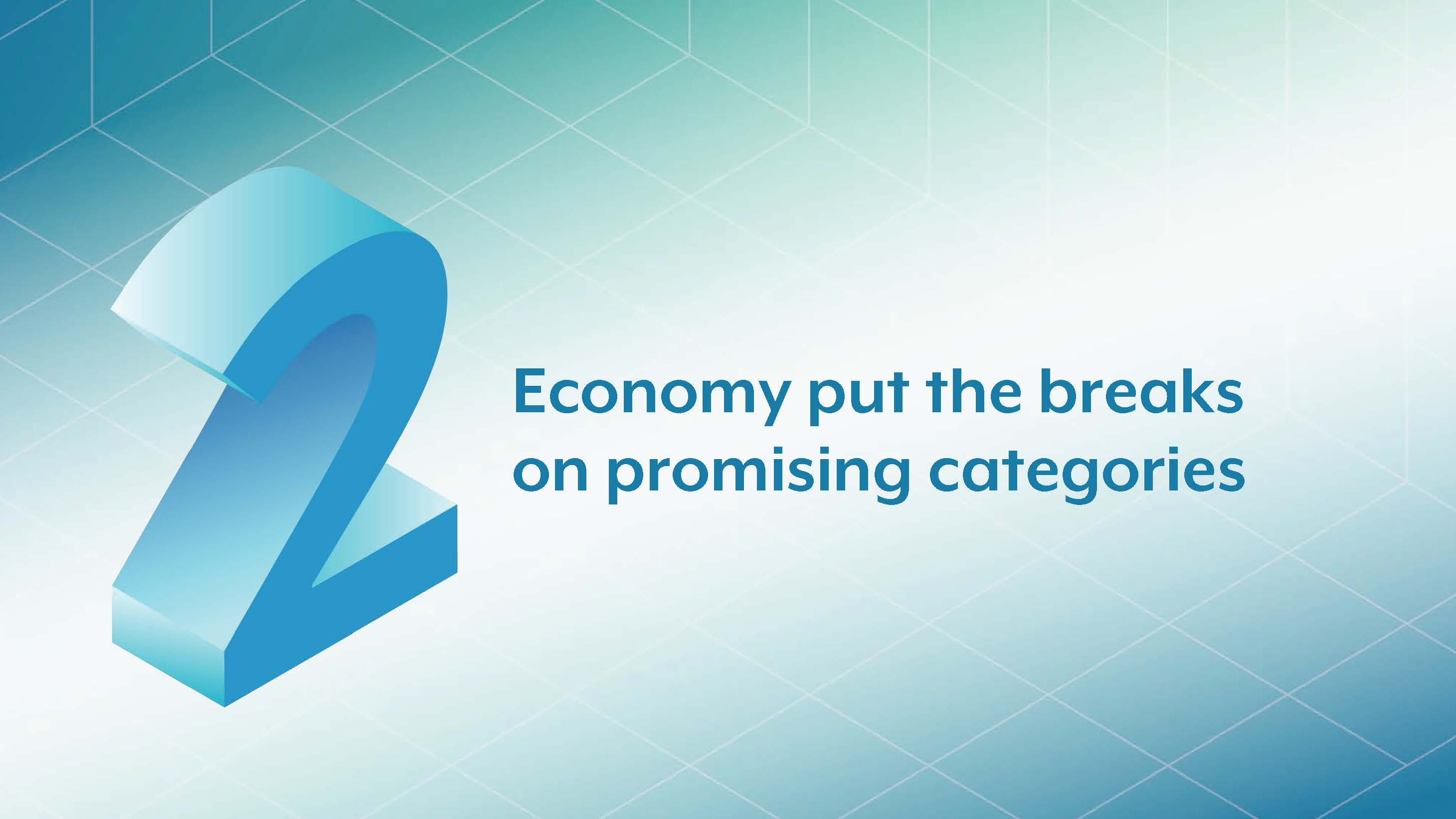 2

Economy put the breaks on promising categories